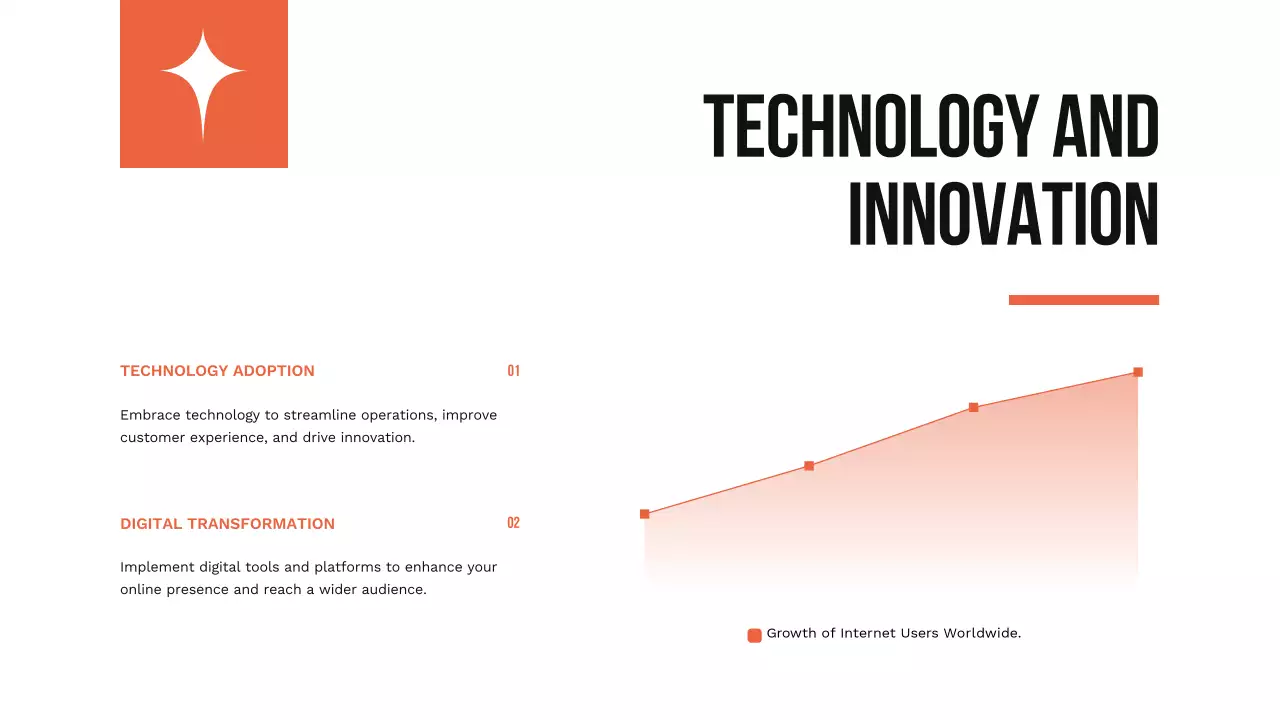 TECHNOLOGY AND INNOVATION

TECHNOLOGY ADOPTION

01

Embrace technology to streamline operations, improve customer experience, and drive innovation.

DIGITAL TRANSFORMATION

02

Implement digital tools and platforms to enhance your online presence and reach a wider audience.

Growth of Internet Users Worldwide.